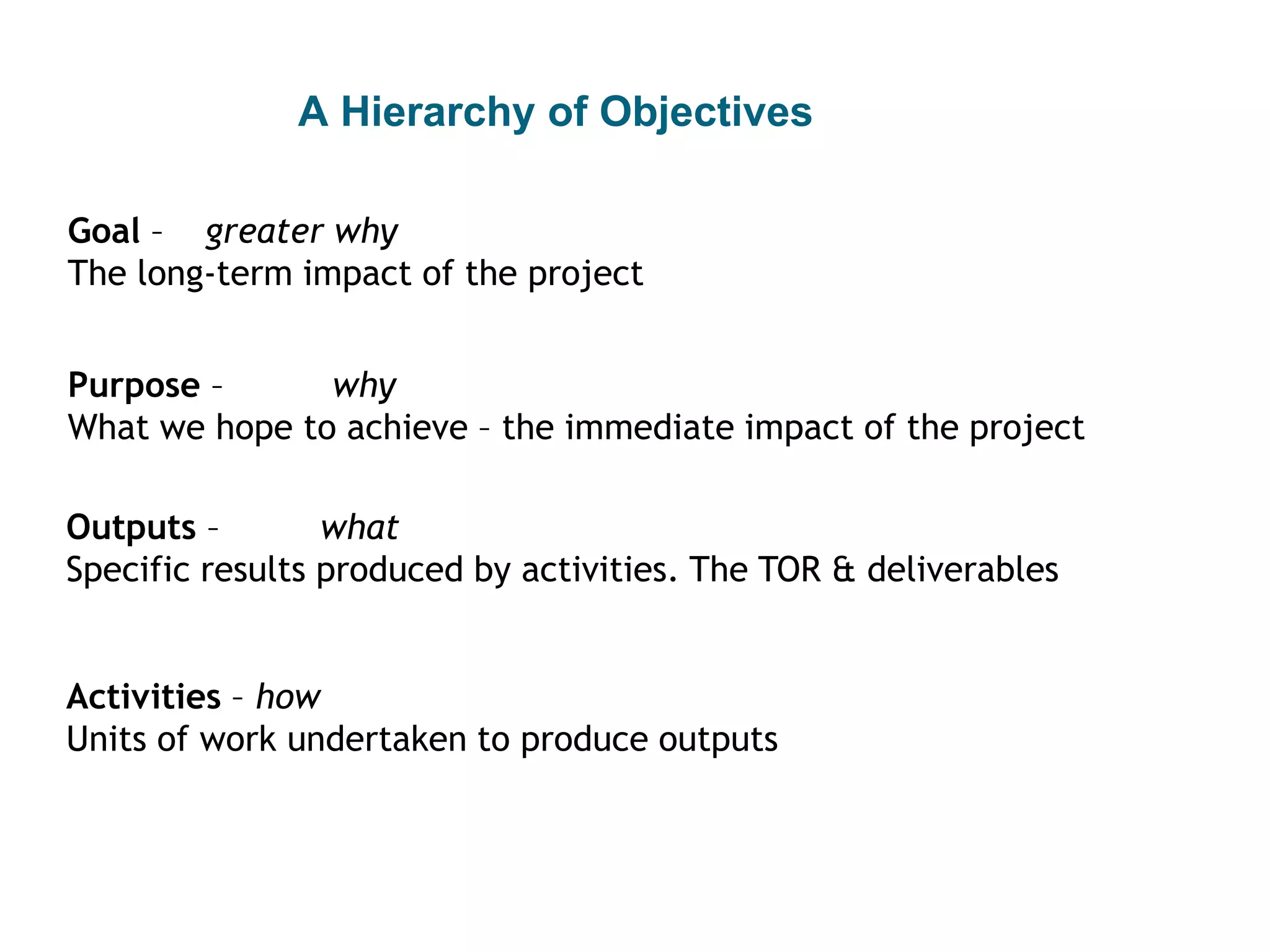 A Hierarchy of Objectives

Goal – greater why
The long-term impact of the project

Purpose – why
What we hope to achieve – the immediate impact of the project

Outputs – what
Specific results produced by activities. The TOR & deliverables

Activities – how
Units of work undertaken to produce outputs